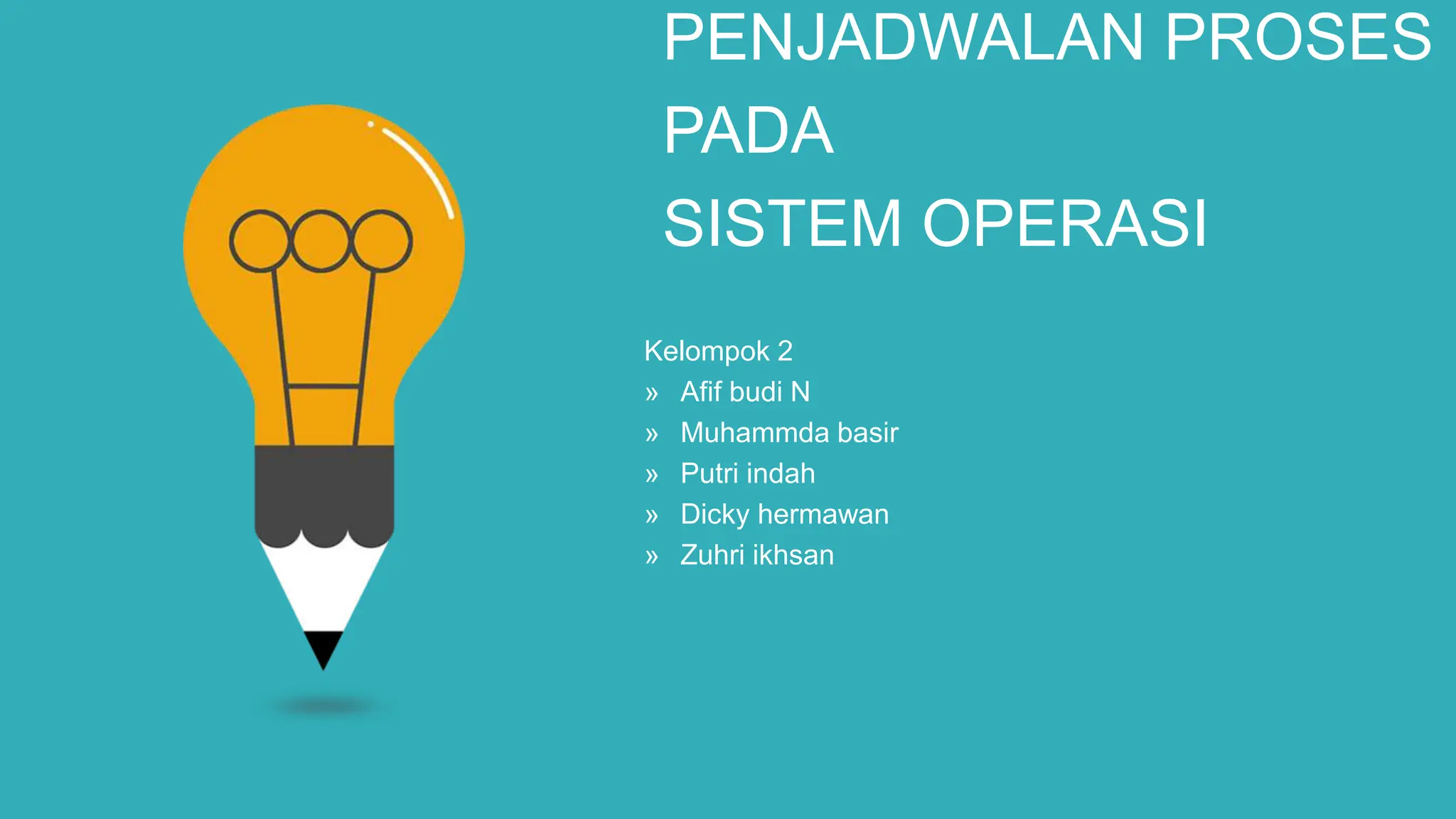 PENJADWALAN PROSES
PADA
SISTEM OPERASI

Kelompok 2
» Afif budi N
» Muhammda basir
» Putri indah
» Dicky hermawan
» Zuhri ikhsan